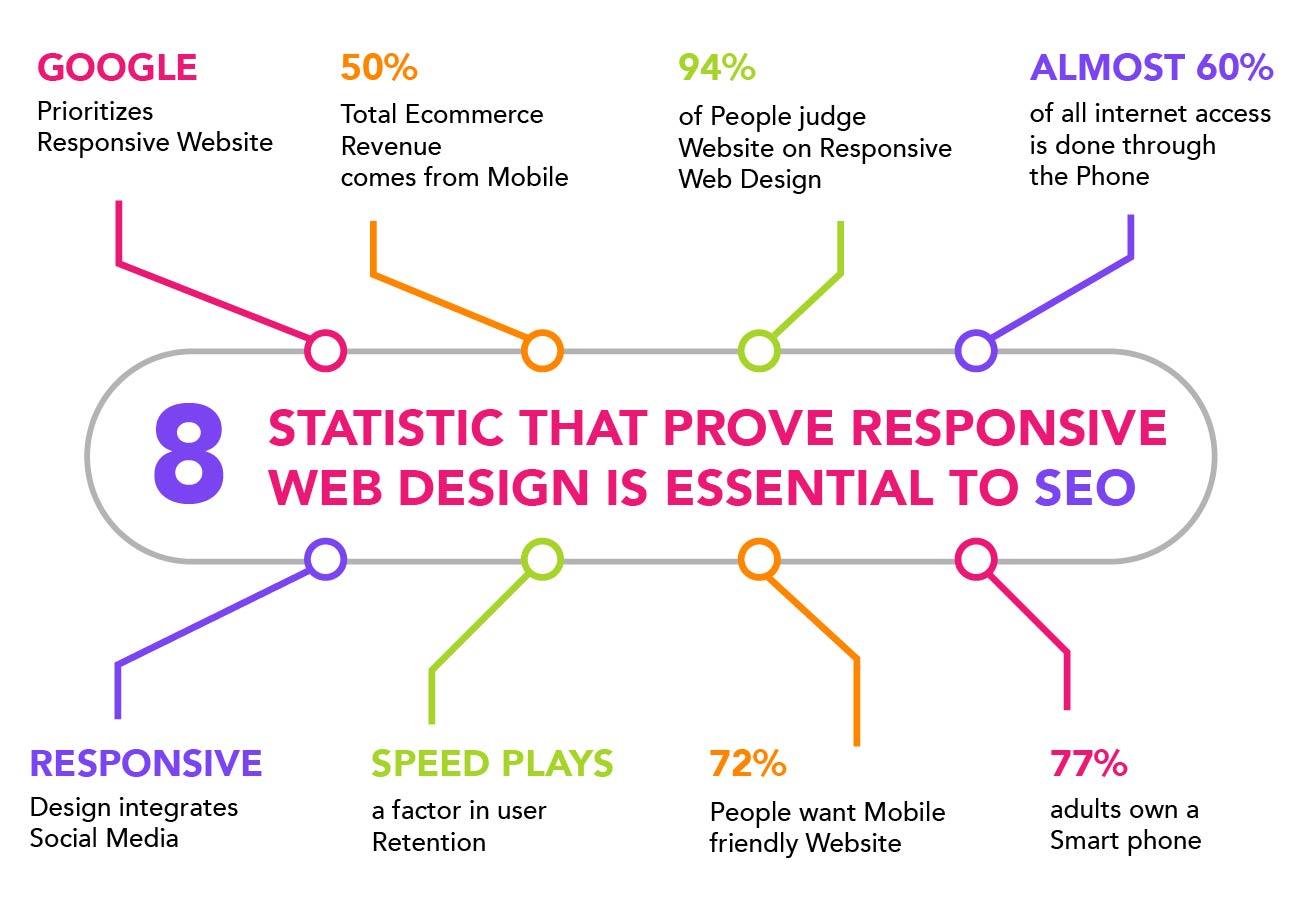 GOOGLE
Prioritizes Responsive Website

50%
Total Ecommerce Revenue comes from Mobile

94%
of People judge Website on Responsive Web Design

ALMOST 60%
of all internet access is done through the Phone

8 STATISTIC THAT PROVE RESPONSIVE WEB DESIGN IS ESSENTIAL TO SEO

RESPONSIVE
Design integrates Social Media

SPEED PLAYS
a factor in user Retention

72%
People want Mobile friendly Website

77%
adults own a Smart phone